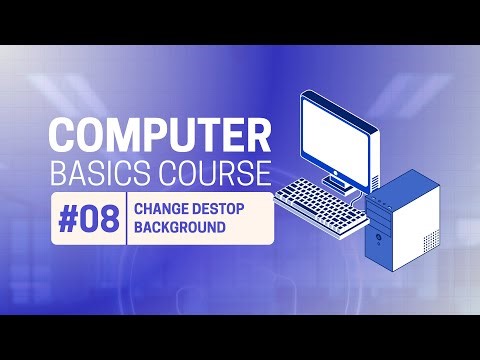 COMPUTER
BASICS COURSE

#08

CHANGE DESTOP BACKGROUND